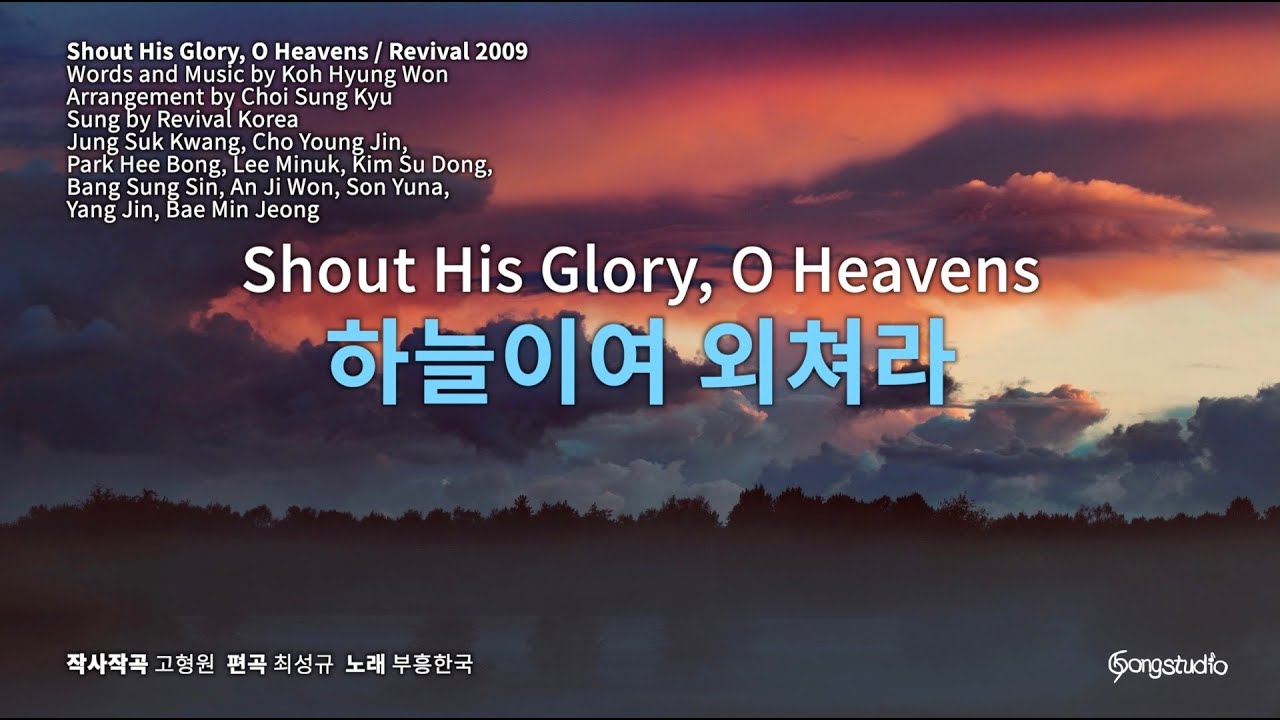 Shout His Glory, O Heavens / Revival 2009
Words and Music by Koh Hyung Won
Arrangement by Choi Sung Kyu
Sung by Revival Korea
Jung Suk Kwang, Cho Young Jin,
Park Hee Bong, Lee Minuk, Kim Su Dong,
Bang Sung Sin, An Ji Won, Son Yuna,
Yang Jin, Bae Min Jeong

Shout His Glory, O Heavens
하늘이여 외쳐라

작사작곡 고형원 편곡 최성규 노래 부흥한국

Songstudio